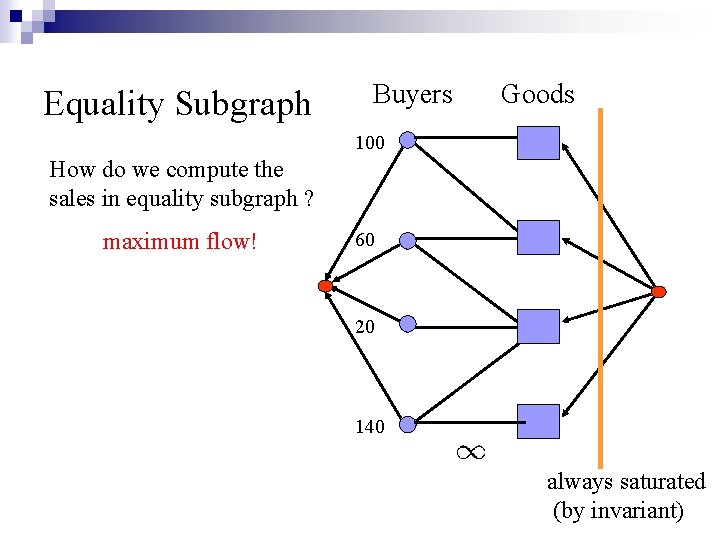 Equality Subgraph

How do we compute the sales in equality subgraph ?

maximum flow!

Buyers

Goods

100

60

20

140

$\infty$

always saturated (by invariant)